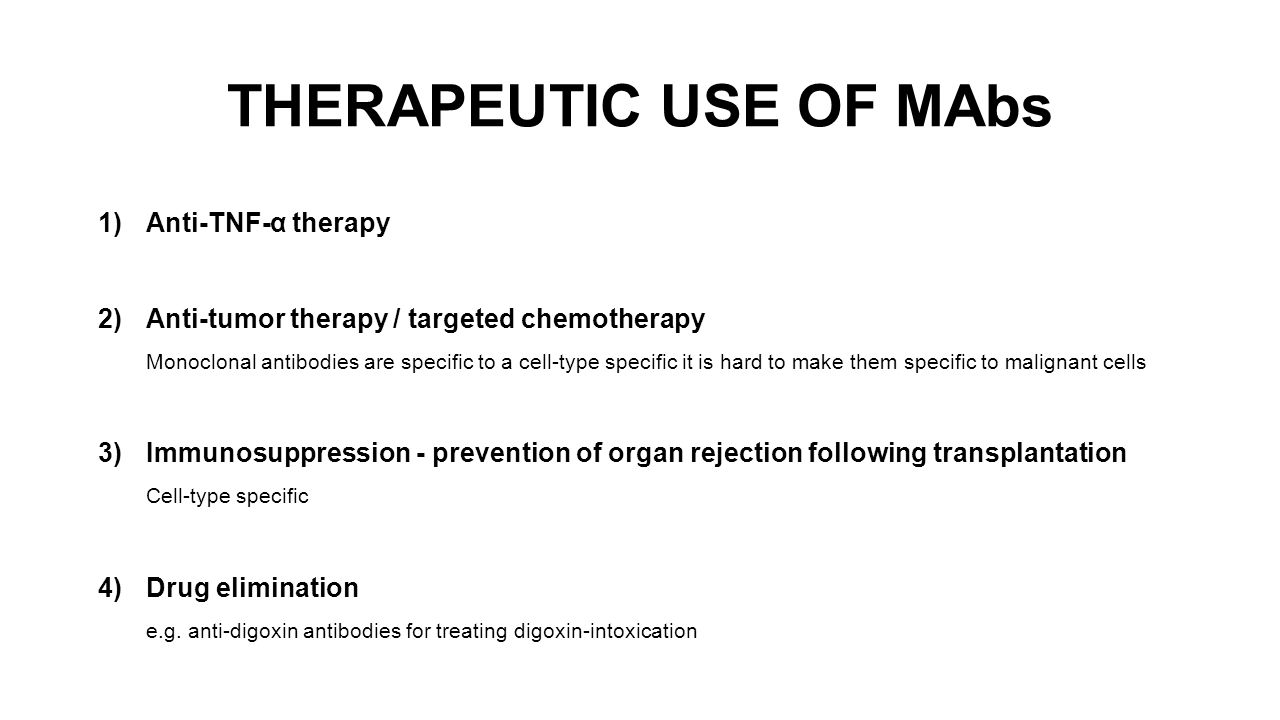 THERAPEUTIC USE OF MAbs

1) Anti-TNF-α therapy

2) Anti-tumor therapy / targeted chemotherapy
Monoclonal antibodies are specific to a cell-type specific it is hard to make them specific to malignant cells

3) Immunosuppression - prevention of organ rejection following transplantation
Cell-type specific

4) Drug elimination
e.g. anti-digoxin antibodies for treating digoxin-intoxication